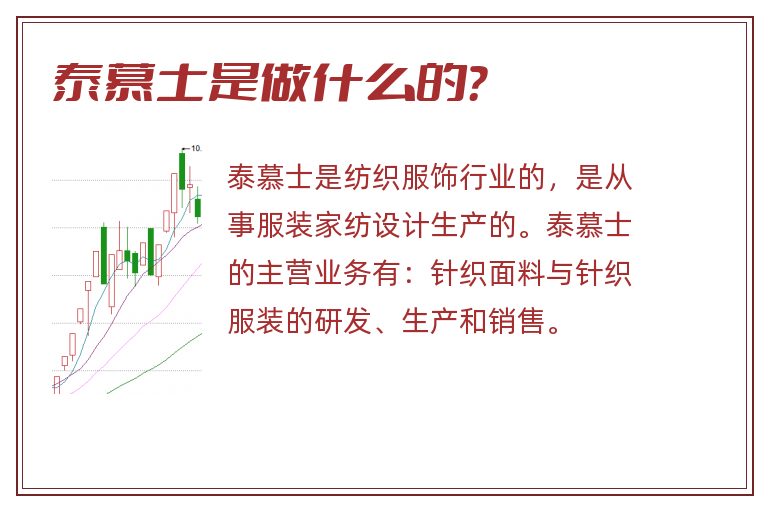 泰慕士是做什么的?

10.

泰慕士是纺织服饰行业的，是从事服装家纺设计生产的。泰慕士的主营业务有：针织面料与针织服装的研发、生产和销售。